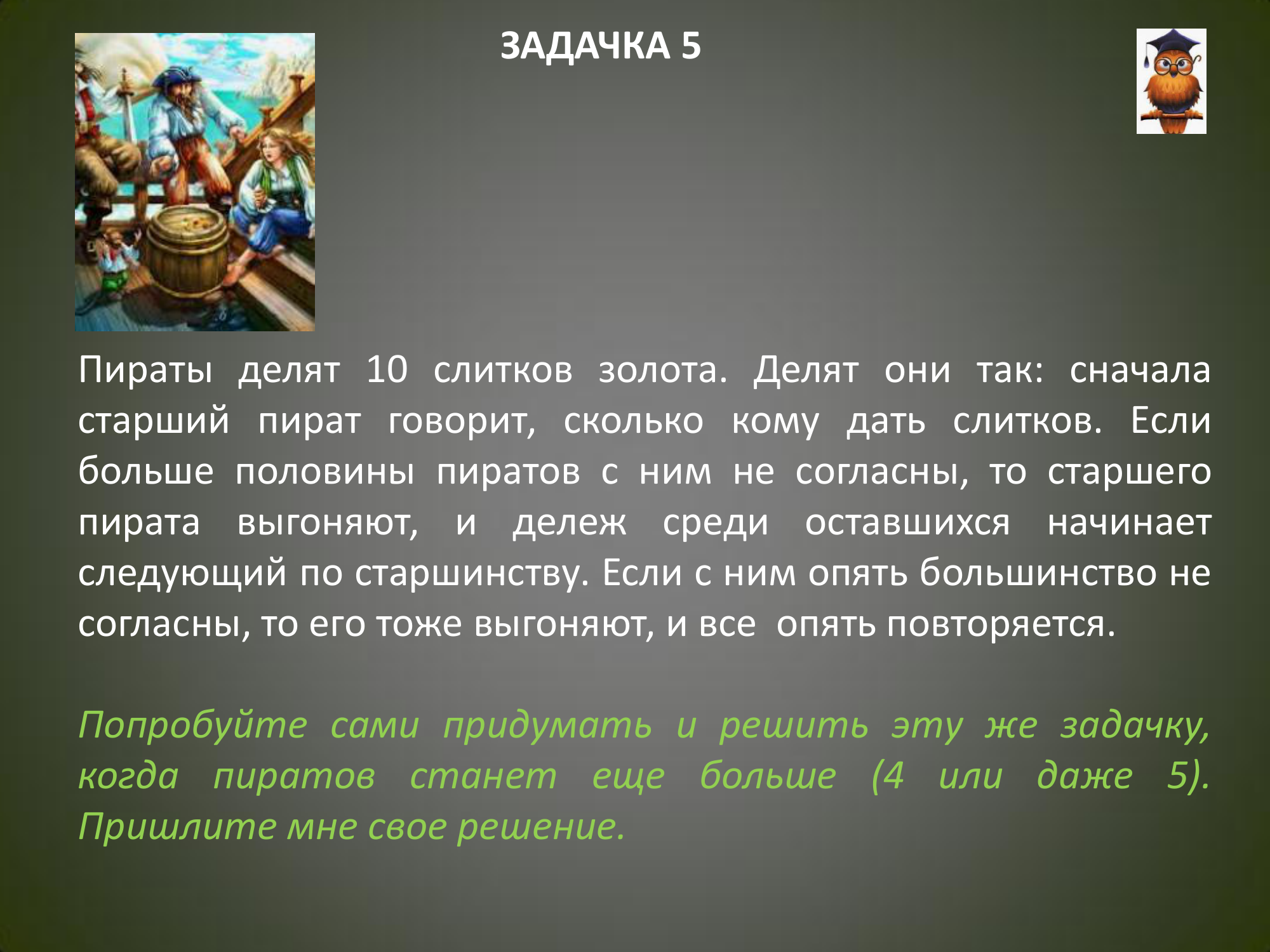 ЗАДАЧКА 5

Пираты делят 10 слитков золота. Делят они так: сначала старший пират говорит, сколько кому дать слитков. Если больше половины пиратов с ним не согласны, то старшего пирата выгоняют, и дележ среди оставшихся начинает следующий по старшинству. Если с ним опять большинство не согласны, то его тоже выгоняют, и все опять повторяется.

Попробуйте сами придумать и решить эту же задачку, когда пиратов станет еще больше (4 или даже 5). Пришлите мне свое решение.